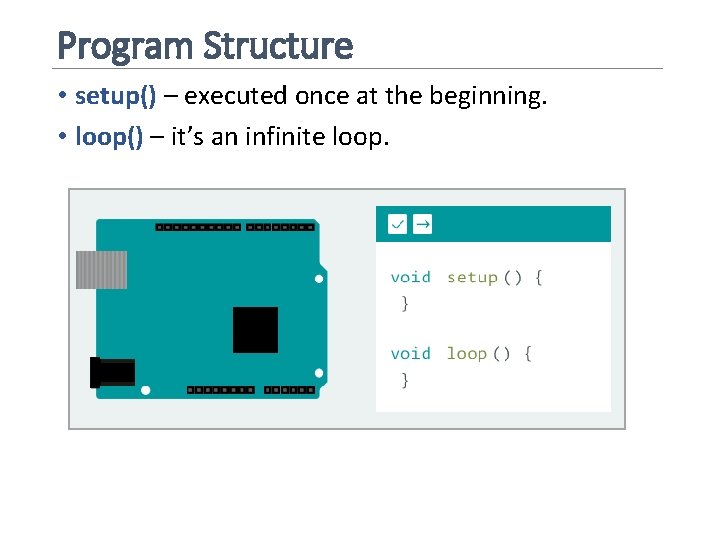 Program Structure

• setup() – executed once at the beginning.
• loop() – it's an infinite loop.

void setup() {
}

void loop() {
}